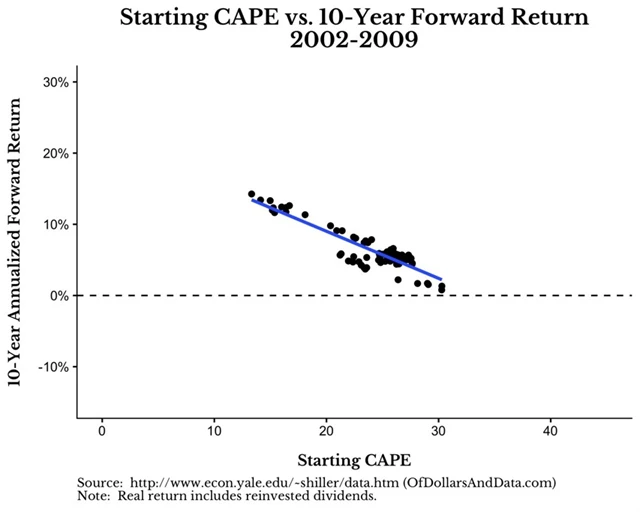 Starting CAPE vs. 10-Year Forward Return
2002-2009

10-Year Annualized Forward Return

30%
20%
10%
0%
-10%

0
10
20
30
40

Starting CAPE

Source: http://www.econ.yale.edu/~shiller/data.htm (OfDollarsAndData.com)
Note: Real return includes reinvested dividends.